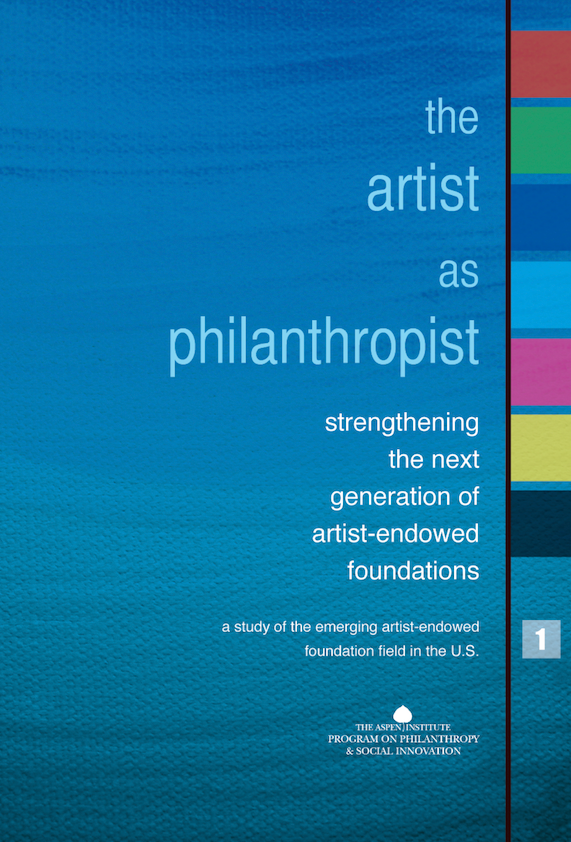 the
artist
as
philanthropist

strengthening the next generation of artist-endowed foundations

a study of the emerging artist-endowed foundation field in the U.S.

1

THE ASPEN INSTITUTE
PROGRAM ON PHILANTHROPY
& SOCIAL INNOVATION